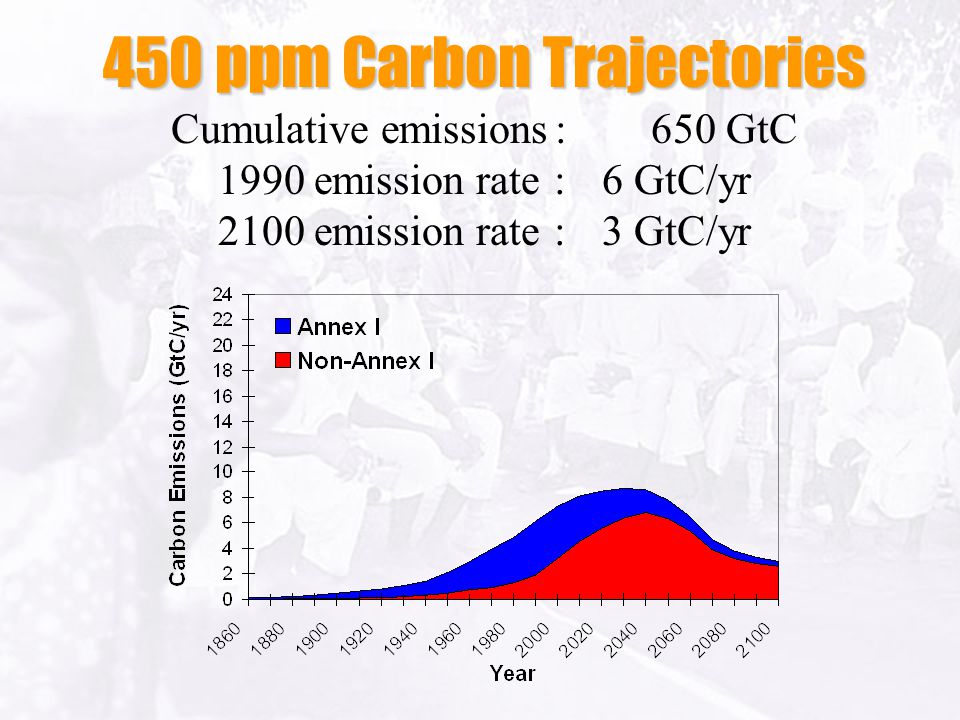 450 ppm Carbon Trajectories

Cumulative emissions : 650 GtC
1990 emission rate : 6 GtC/yr
2100 emission rate : 3 GtC/yr

Carbon Emissions (GtC/yr)

24
22
20
18
16
14
12
10
8
6
4
2
0

Annex I
Non-Annex I

1860 1880 1900 1920 1940 1960 1980 2000 2020 2040 2060 2080 2100

Year